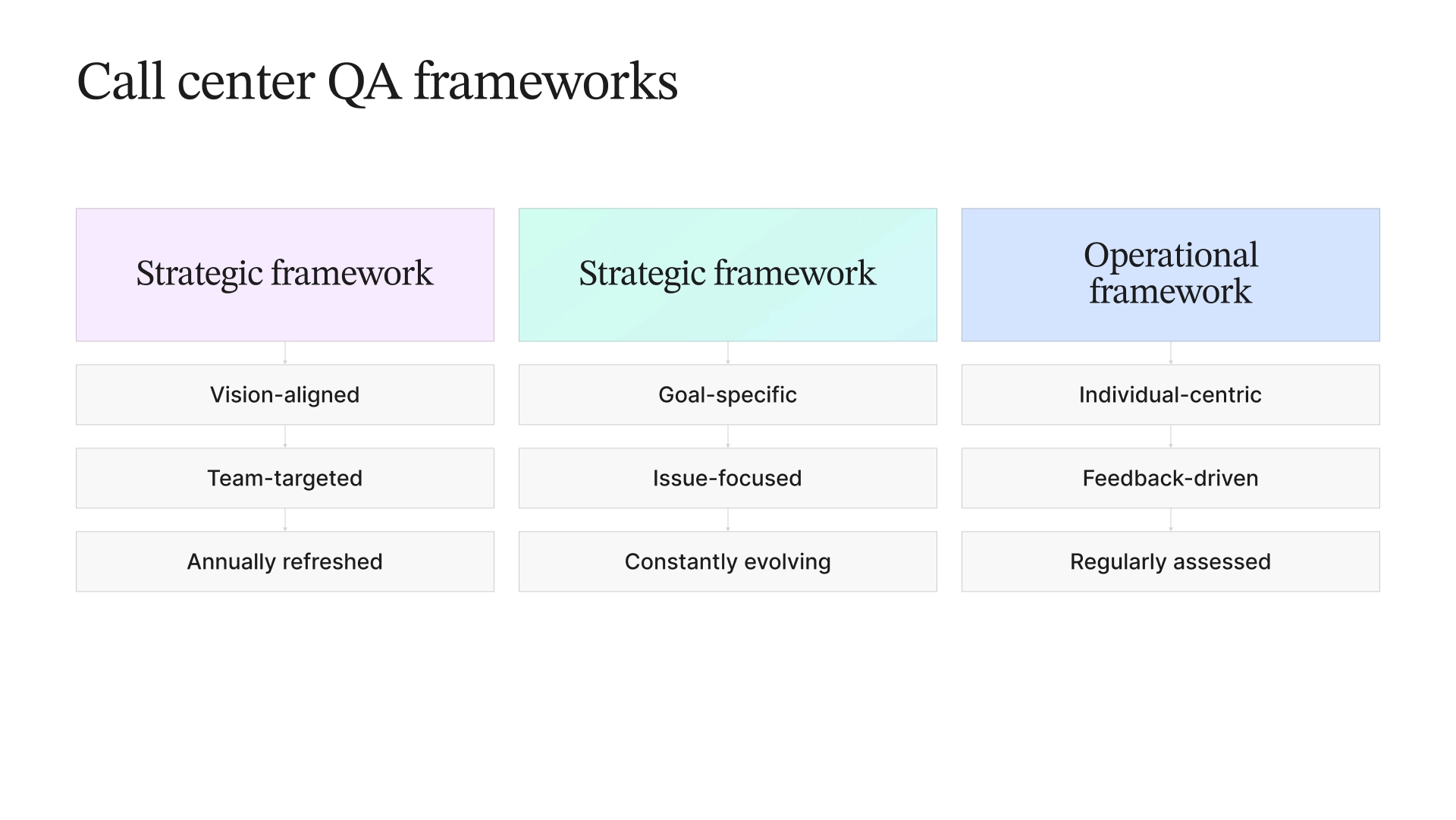 Call center QA frameworks

Strategic framework

Vision-aligned

Team-targeted

Annually refreshed

Strategic framework

Goal-specific

Issue-focused

Constantly evolving

Operational framework

Individual-centric

Feedback-driven

Regularly assessed